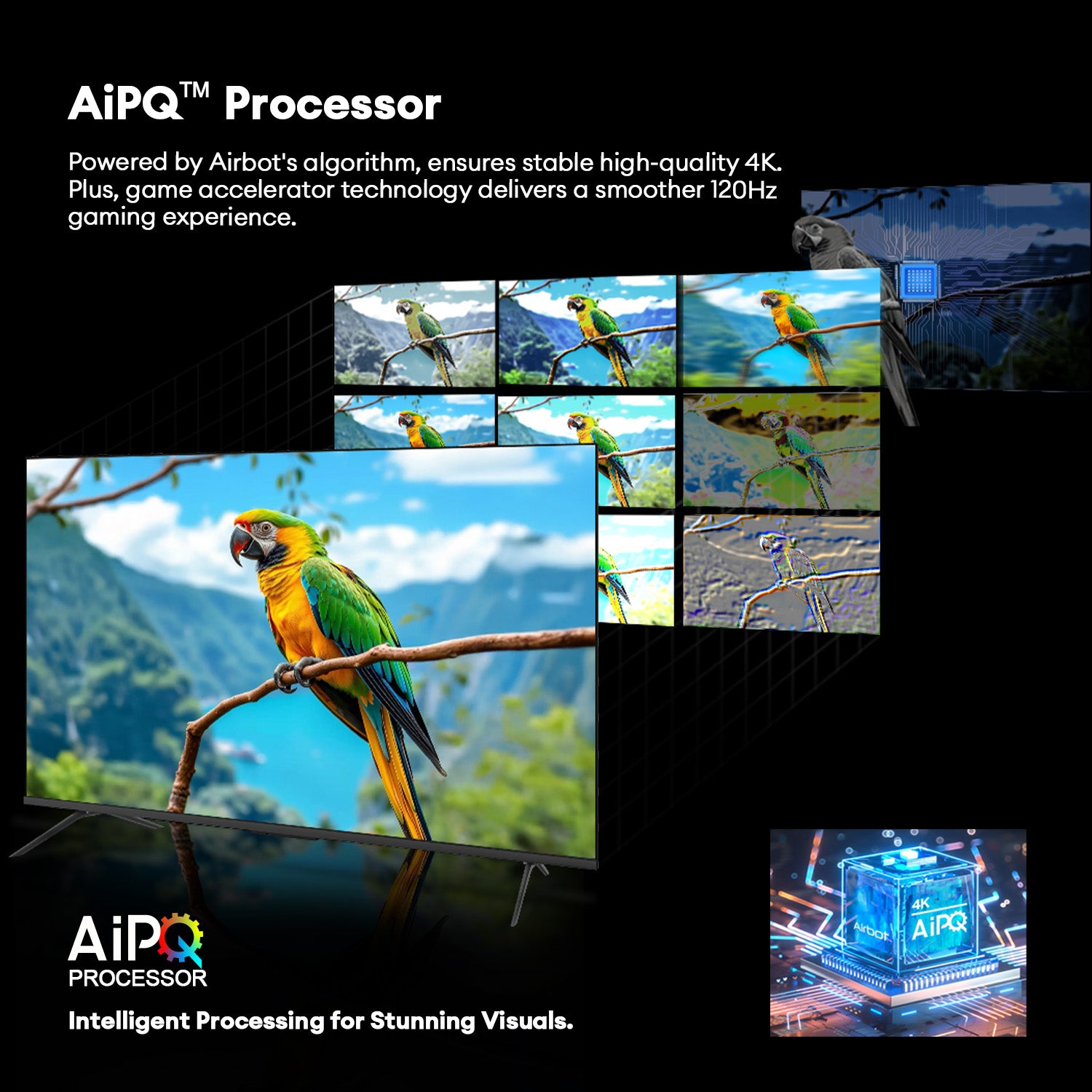 AiPQ™ Processor

Powered by Airbot's algorithm, ensures stable high-quality 4K. Plus, game accelerator technology delivers a smoother 120Hz gaming experience.

AiPQ
PROCESSOR

Intelligent Processing for Stunning Visuals.

Airbot
4K
AiPQ